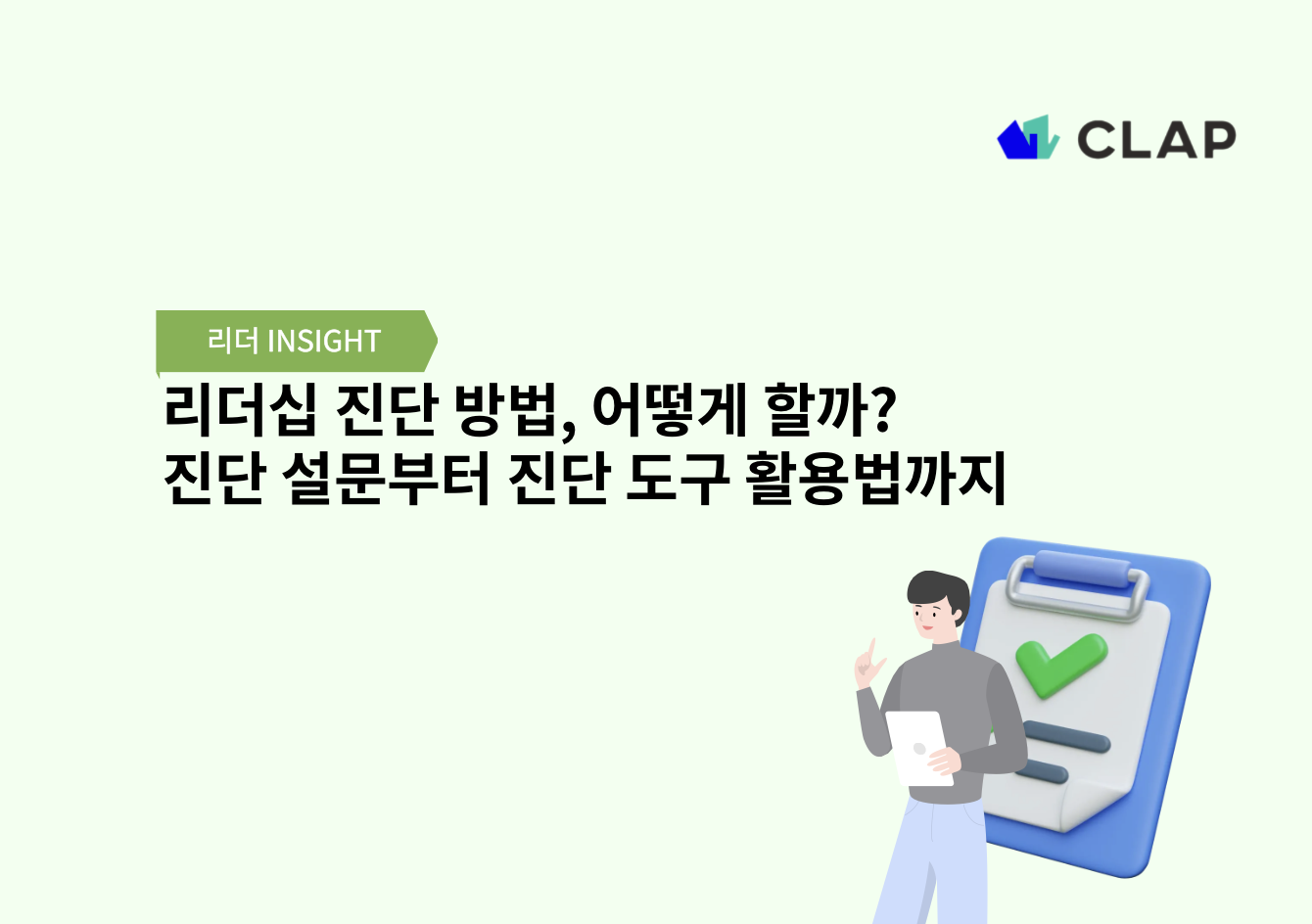 CLAP

리더 INSIGHT

리더십 진단 방법, 어떻게 할까?
진단 설문부터 진단 도구 활용법까지